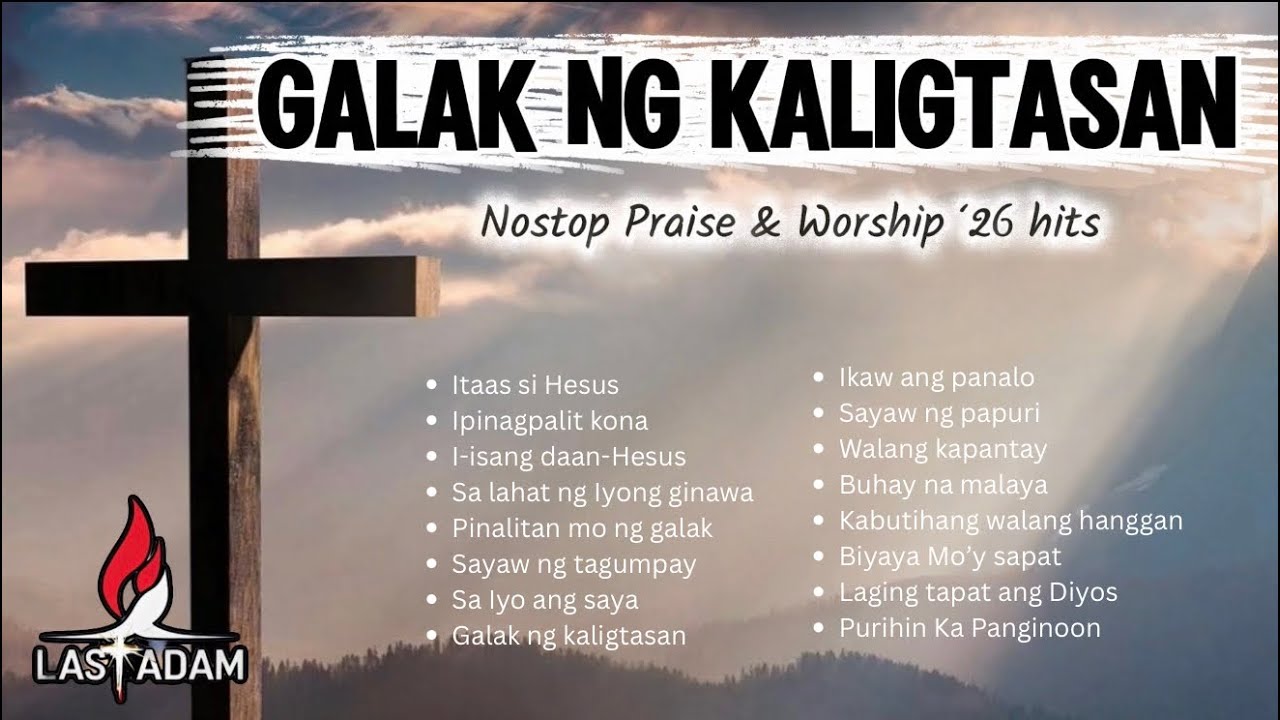 GALAK NG KALIGTASAN

Nostop Praise & Worship '26 hits

• Itaas si Hesus
• Ipinagpalit kona
• I-isang daan-Hesus
• Sa lahat ng Iyong ginawa
• Pinalitan mo ng galak
• Sayaw ng tagumpay
• Sa Iyo ang saya
• Galak ng kaligtasan

• Ikaw ang panalo
• Sayaw ng papuri
• Walang kapantay
• Buhay na malaya
• Kabutihang walang hanggan
• Biyaya Mo'y sapat
• Laging tapat ang Diyos
• Purihin Ka Panginoon

LAST ADAM